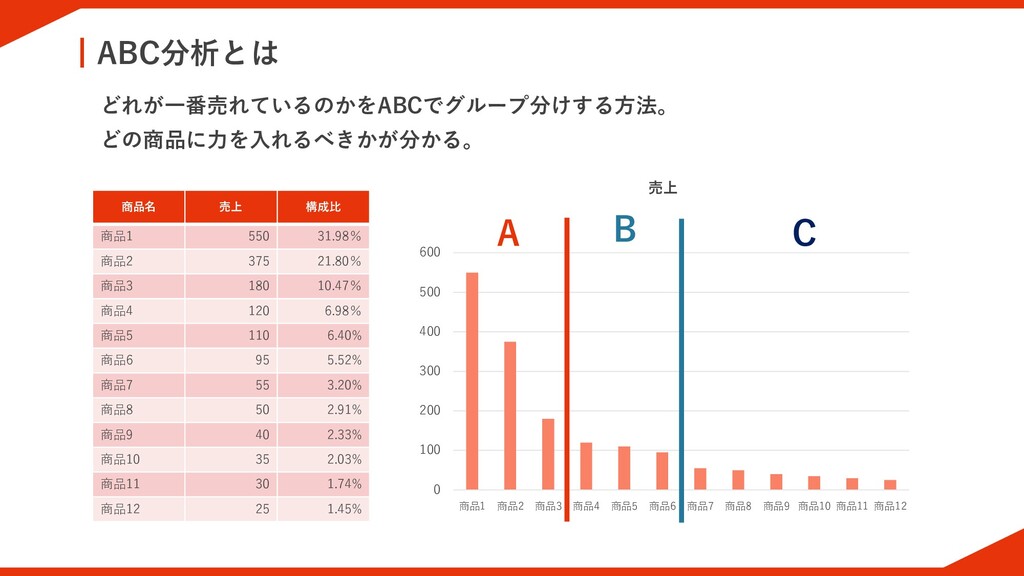 ABC分析とは

どれが一番売れているのかをABCでグループ分けする方法。
どの商品に力を入れるべきかが分かる。

| 商品名 | 売上 | 構成比 |
|---|---|---|
| 商品1 | 550 | 31.98% |
| 商品2 | 375 | 21.80% |
| 商品3 | 180 | 10.47% |
| 商品4 | 120 | 6.98% |
| 商品5 | 110 | 6.40% |
| 商品6 | 95 | 5.52% |
| 商品7 | 55 | 3.20% |
| 商品8 | 50 | 2.91% |
| 商品9 | 40 | 2.33% |
| 商品10 | 35 | 2.03% |
| 商品11 | 30 | 1.74% |
| 商品12 | 25 | 1.45% |

売上

A B C

600
500
400
300
200
100
0

商品1 商品2 商品3 商品4 商品5 商品6 商品7 商品8 商品9 商品10 商品11 商品12